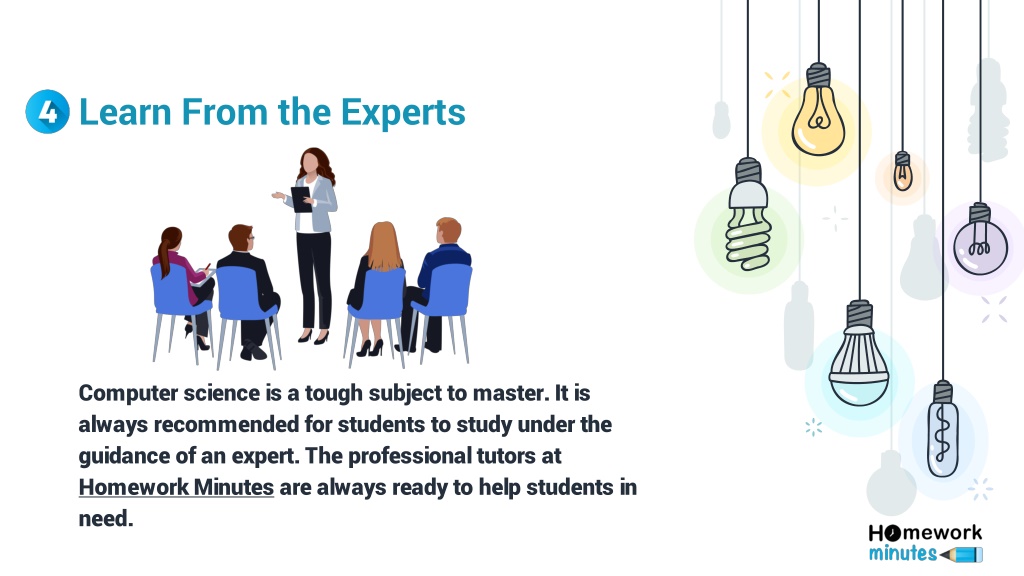 4 Learn From the Experts

Computer science is a tough subject to master. It is always recommended for students to study under the guidance of an expert. The professional tutors at Homework Minutes are always ready to help students in need.

Homework minutes